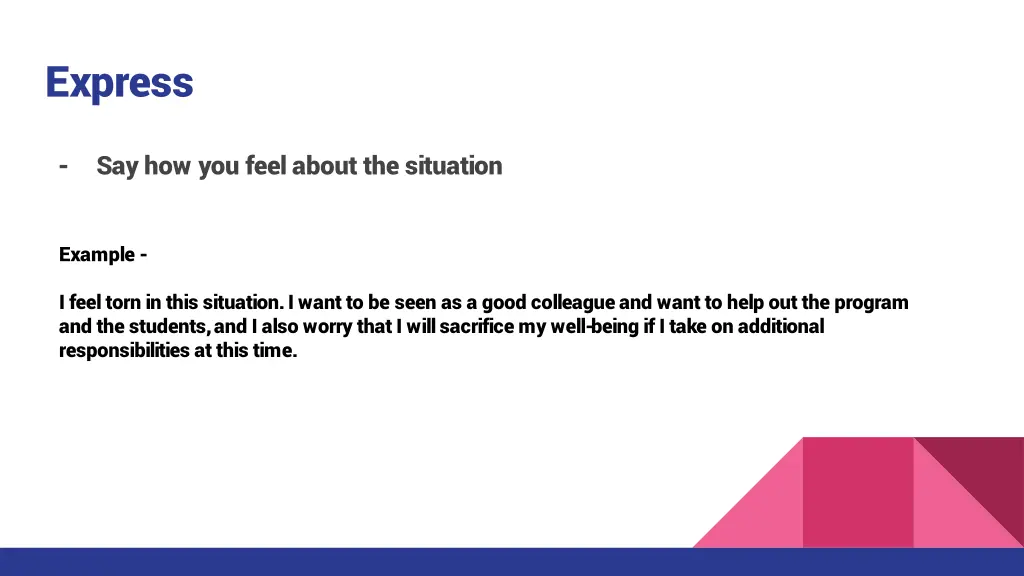 Express

- Say how you feel about the situation

Example -

I feel torn in this situation. I want to be seen as a good colleague and want to help out the program and the students, and I also worry that I will sacrifice my well-being if I take on additional responsibilities at this time.